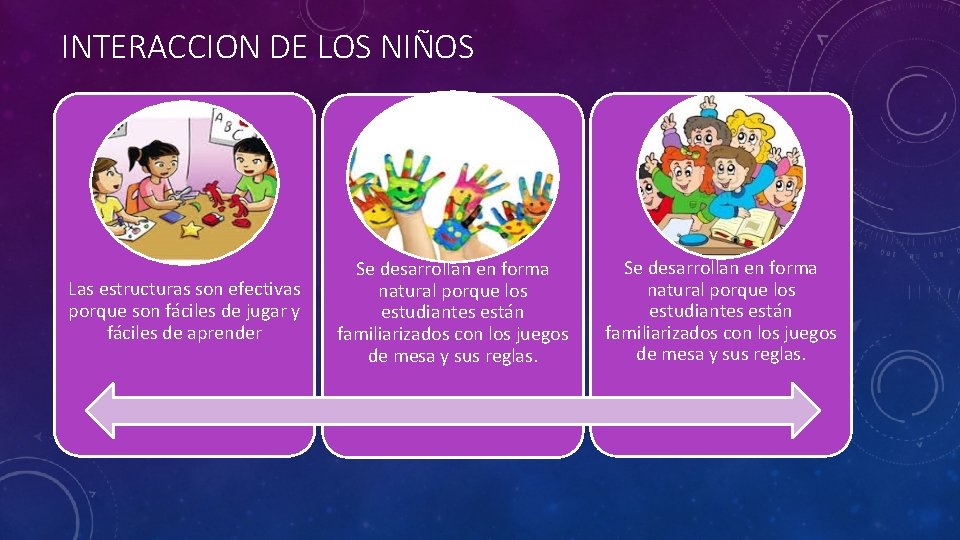 INTERACCION DE LOS NIÑOS

Las estructuras son efectivas porque son fáciles de jugar y fáciles de aprender

Se desarrollan en forma natural porque los estudiantes están familiarizados con los juegos de mesa y sus reglas.

Se desarrollan en forma natural porque los estudiantes están familiarizados con los juegos de mesa y sus reglas.